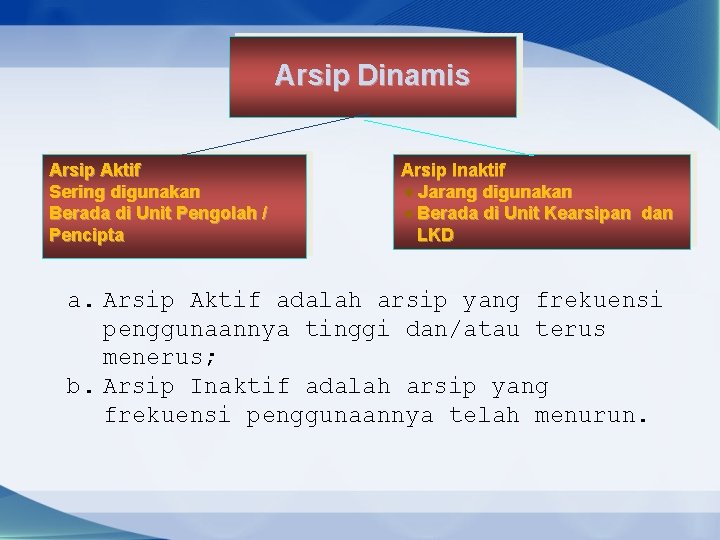 Arsip Dinamis

Arsip Aktif
Sering digunakan
Berada di Unit Pengolah / Pencipta

Arsip Inaktif
Jarang digunakan
Berada di Unit Kearsipan dan LKD

a. Arsip Aktif adalah arsip yang frekuensi penggunaannya tinggi dan/atau terus menerus;
b. Arsip Inaktif adalah arsip yang frekuensi penggunaannya telah menurun.